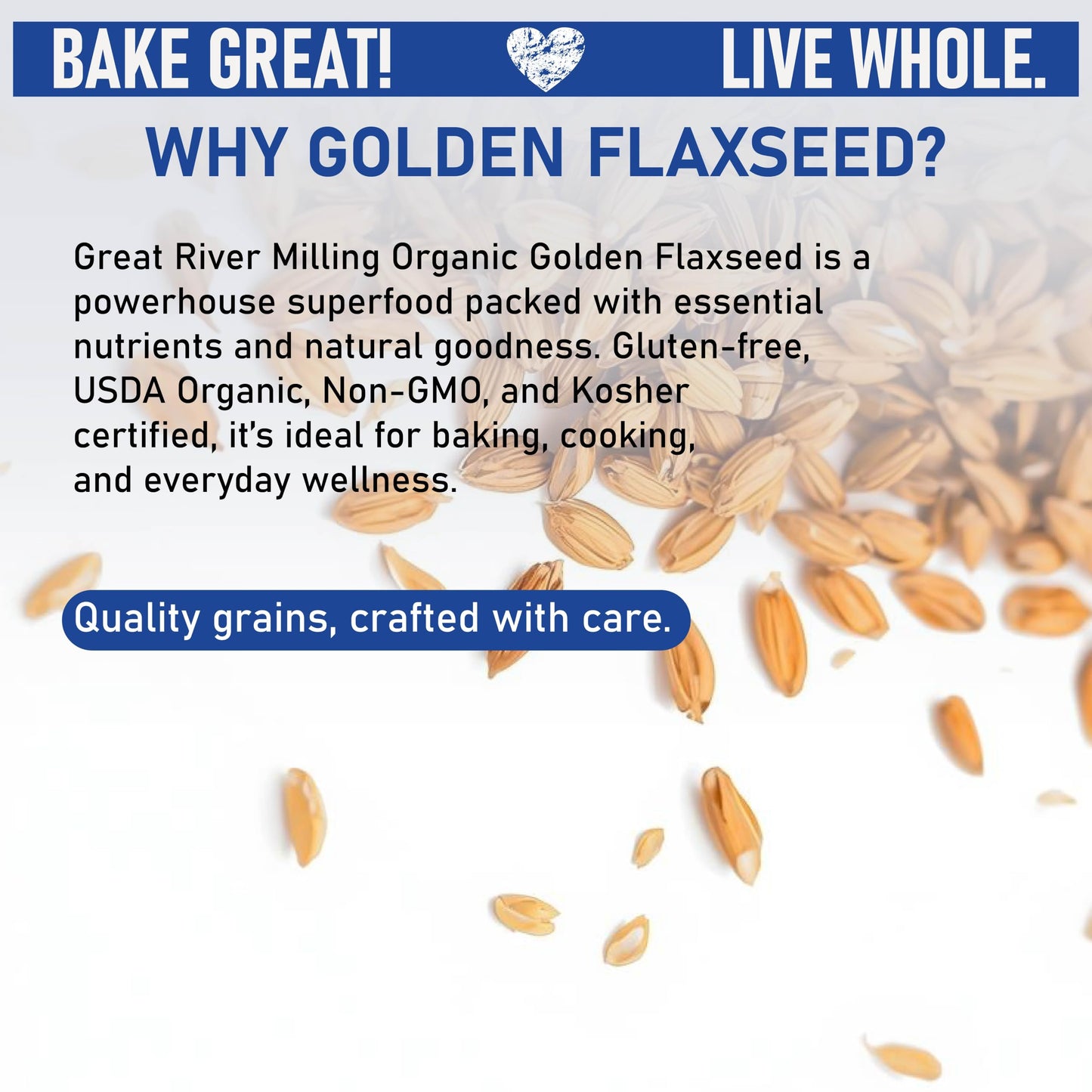 BAKE GREAT! LIVE WHOLE.

WHY GOLDEN FLAXSEED?

Great River Milling Organic Golden Flaxseed is a powerhouse superfood packed with essential nutrients and natural goodness. Gluten-free, USDA Organic, Non-GMO, and Kosher certified, it's ideal for baking, cooking, and everyday wellness.

Quality grains, crafted with care.